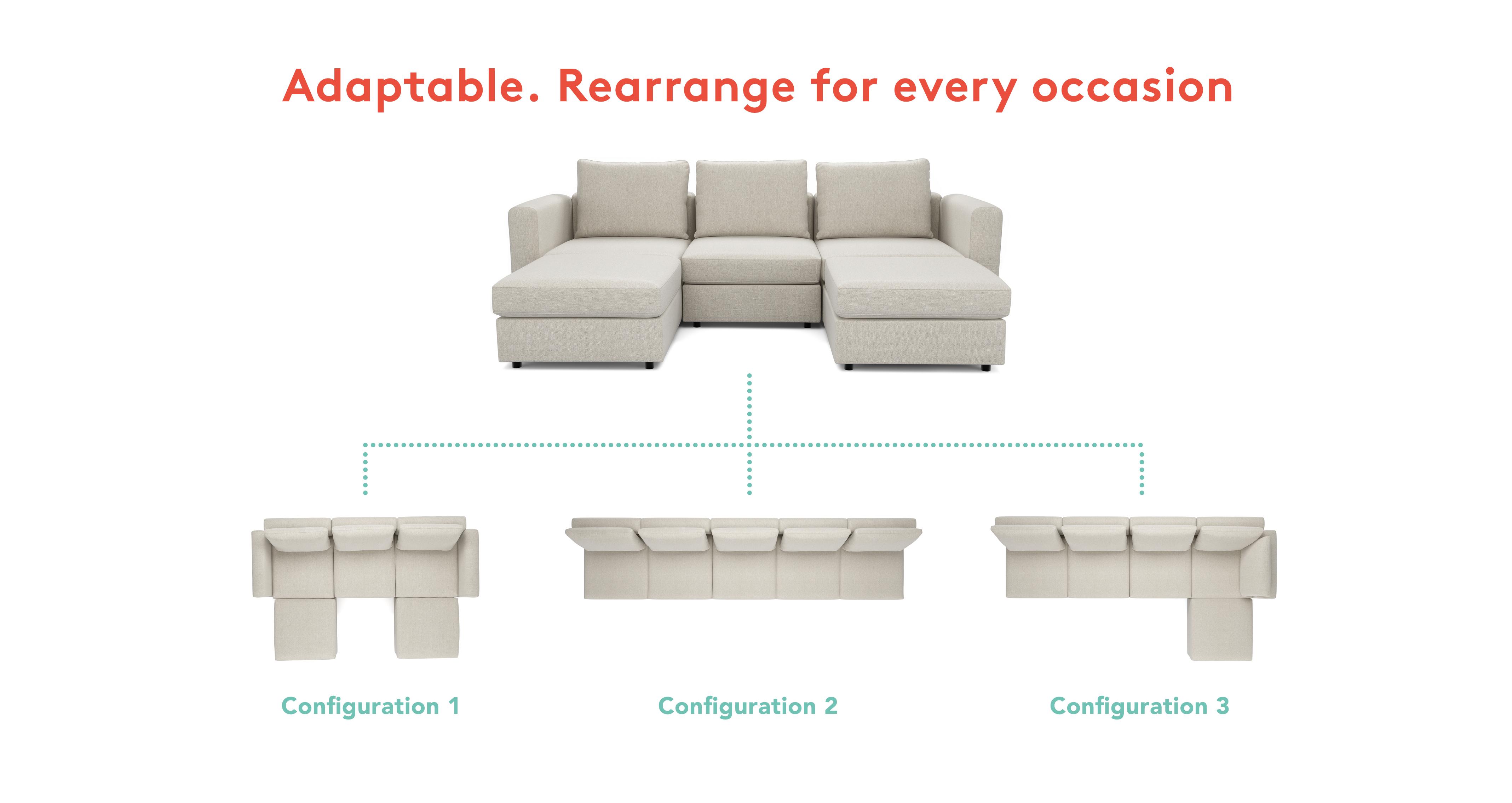 Adaptable. Rearrange for every occasion

Configuration 1

Configuration 2

Configuration 3